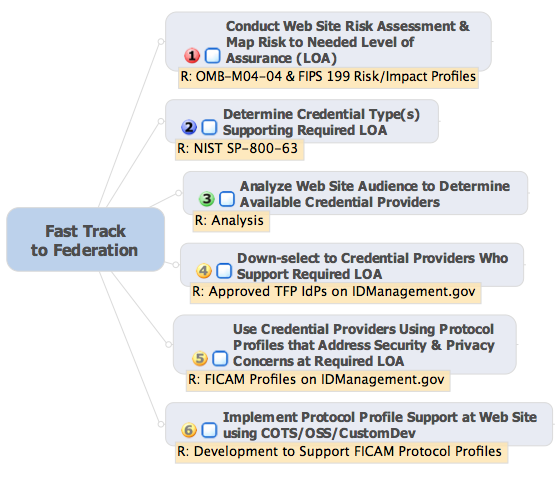 Fast Track to Federation

1 Conduct Web Site Risk Assessment & Map Risk to Needed Level of Assurance (LOA)
R: OMB-M04-04 & FIPS 199 Risk/Impact Profiles

2 Determine Credential Type(s) Supporting Required LOA
R: NIST SP-800-63

3 Analyze Web Site Audience to Determine Available Credential Providers
R: Analysis

4 Down-select to Credential Providers Who Support Required LOA
R: Approved TFP IdPs on IDManagement.gov

5 Use Credential Providers Using Protocol Profiles that Address Security & Privacy Concerns at Required LOA
R: FICAM Profiles on IDManagement.gov

6 Implement Protocol Profile Support at Web Site using COTS/OSS/CustomDev
R: Development to Support FICAM Protocol Profiles